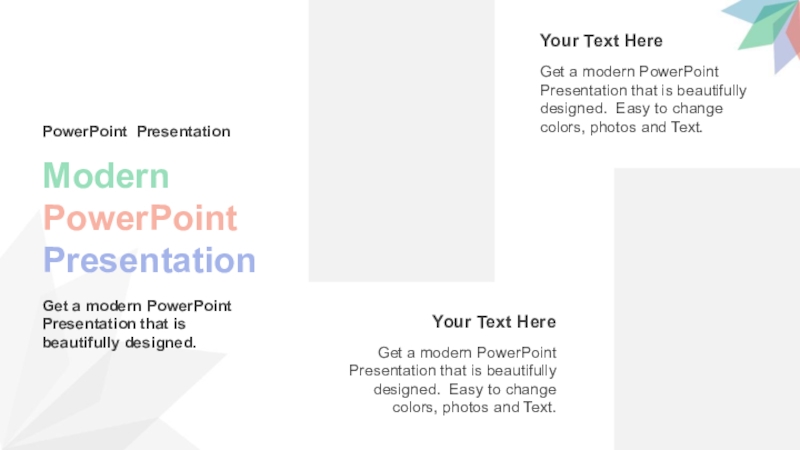 PowerPoint Presentation

Modern PowerPoint Presentation

Get a modern PowerPoint Presentation that is beautifully designed.

Your Text Here

Get a modern PowerPoint Presentation that is beautifully designed. Easy to change colors, photos and Text.

Your Text Here

Get a modern PowerPoint Presentation that is beautifully designed. Easy to change colors, photos and Text.